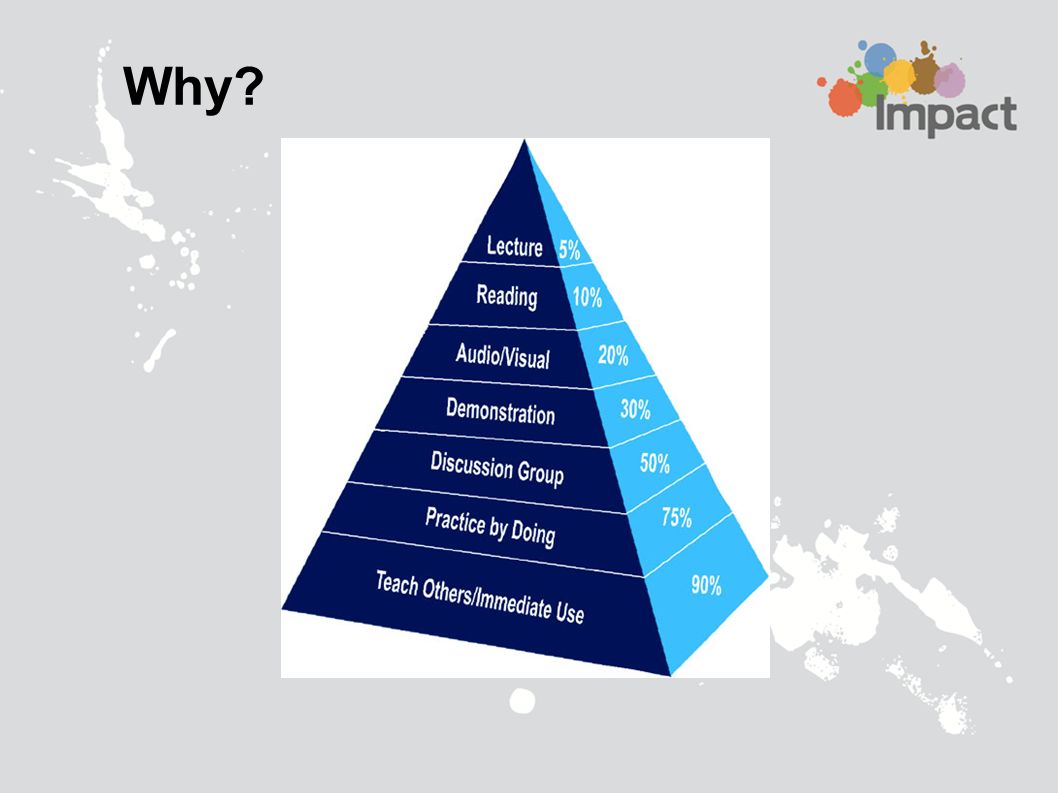 Why?

Impact

Lecture 5%
Reading 10%
Audio/Visual 20%
Demonstration 30%
Discussion Group 50%
Practice by Doing 75%
Teach Others/Immediate Use 90%